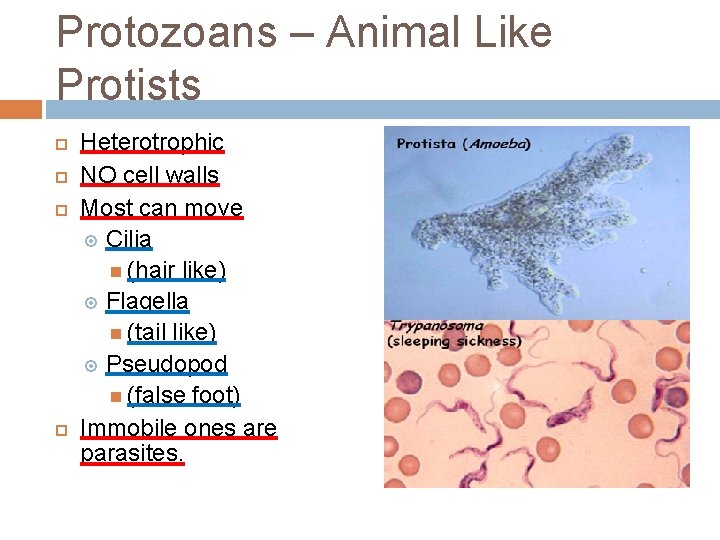 Protozoans – Animal Like Protists

Heterotrophic

NO cell walls

Most can move

Cilia

(hair like)

Flagella

(tail like)

Pseudopod

(false foot)

Immobile ones are parasites.

Protista (Amoeba)

Trypanosoma (sleeping sickness)